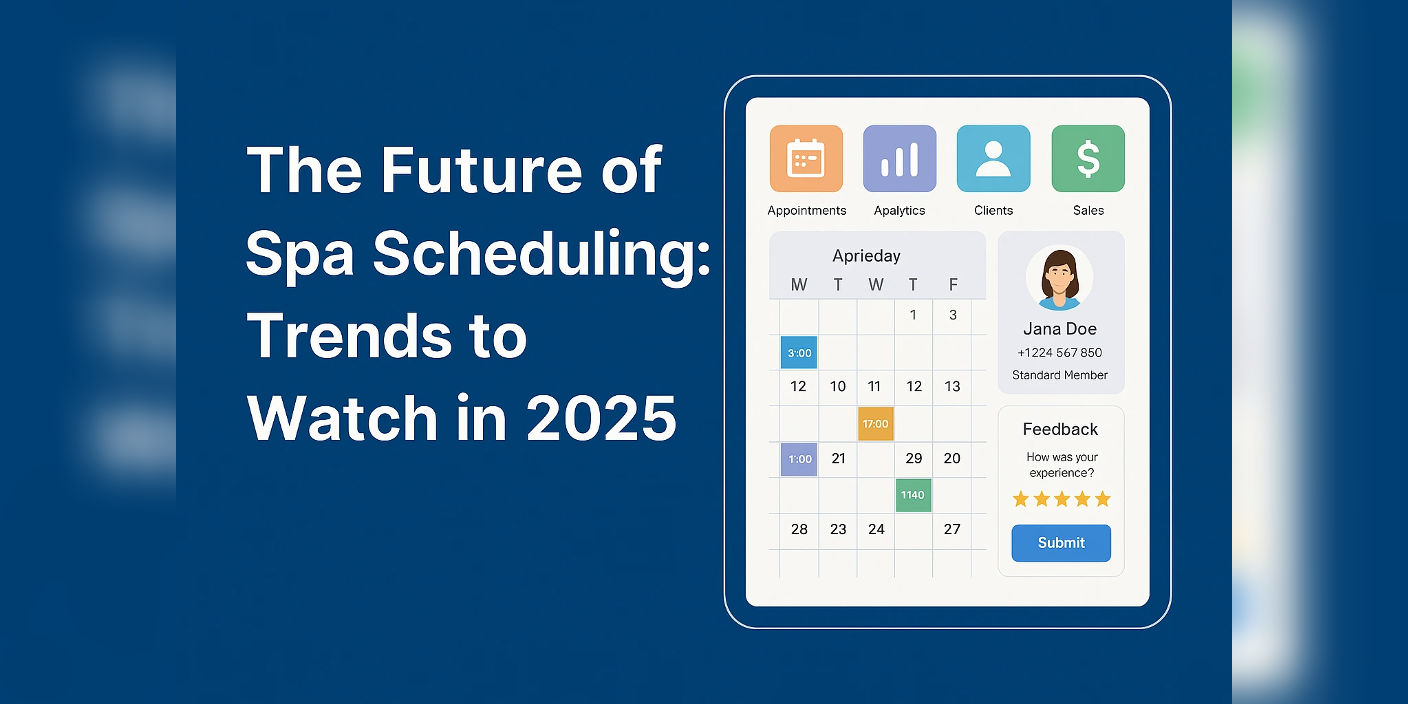 The Future of Spa Scheduling: Trends to Watch in 2025

Appointments
Apalytics
Clients
Sales

Aprieday

| M | T | W | T | F |
|---|---|---|---|---|
| | | | 1 | 3 |
| 3:00 | | | | |
| 12 | 10 | 11 | 12 | 13 |
| | | 17:00 | | |
| 1:00 | 21 | | 29 | 20 |
| | | | 1140 | |
| 28 | 23 | 24 | | 27 |

Jana Doe
+1224 567 850
Standard Member

Feedback
How was your experience?
Submit